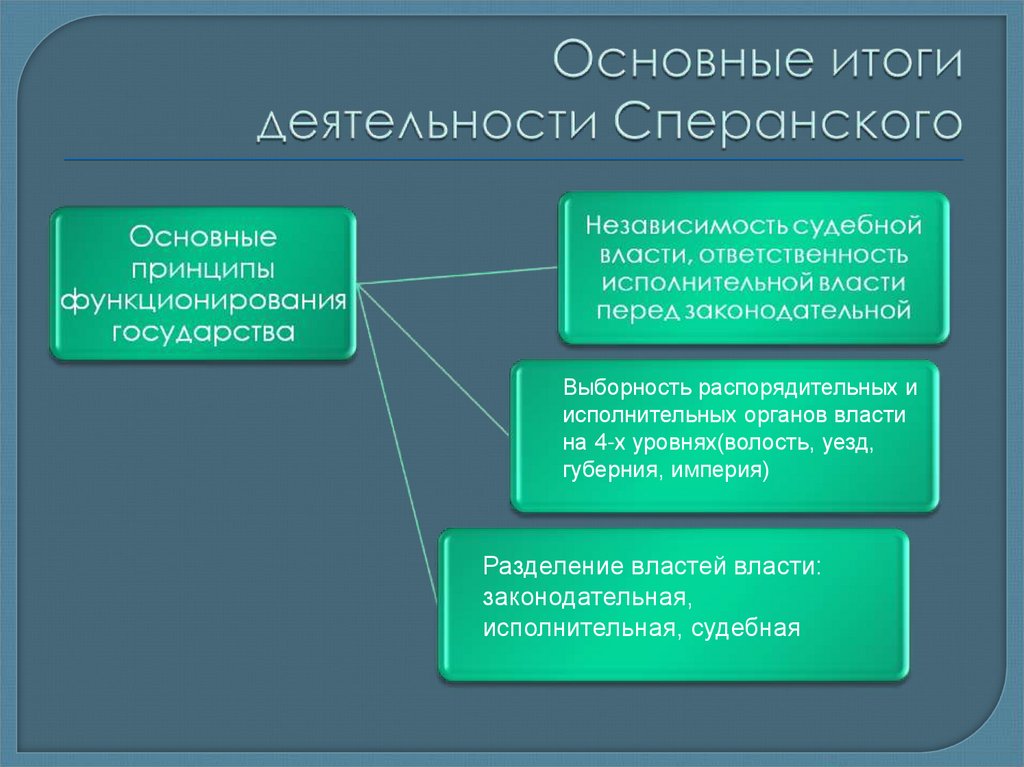 Основные итоги деятельности Сперанского

Основные принципы функционирования государства

Независимость судебной власти, ответственность исполнительной власти перед законодательной

Выборность распорядительных и исполнительных органов власти на 4-х уровнях(волость, уезд, губерния, империя)

Разделение властей власти: законодательная, исполнительная, судебная